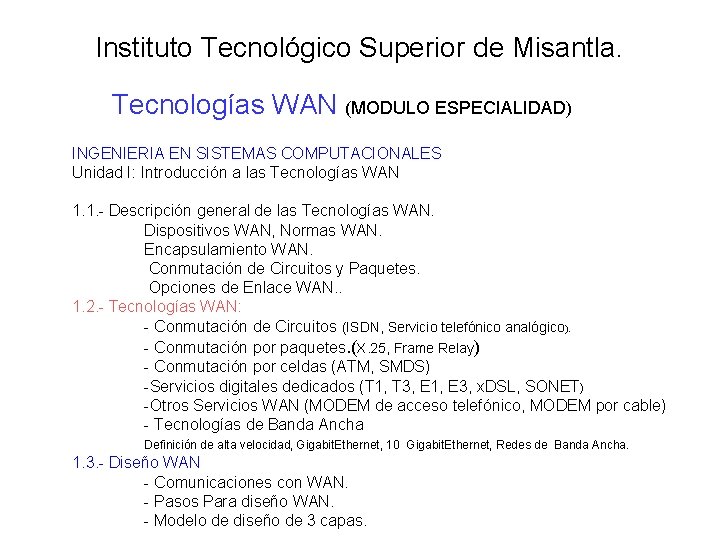 Instituto Tecnológico Superior de Misantla.

Tecnologías WAN (MODULO ESPECIALIDAD)

INGENIERIA EN SISTEMAS COMPUTACIONALES
Unidad I: Introducción a las Tecnologías WAN

1.1.- Descripción general de las Tecnologías WAN.
Dispositivos WAN, Normas WAN.
Encapsulamiento WAN.
Conmutación de Circuitos y Paquetes.
Opciones de Enlace WAN..
1.2.- Tecnologías WAN:
- Conmutación de Circuitos (ISDN, Servicio telefónico analógico).
- Conmutación por paquetes.(X.25, Frame Relay)
- Conmutación por celdas (ATM, SMDS)
-Servicios digitales dedicados (T1, T3, E1, E3, xDSL, SONET)
-Otros Servicios WAN (MODEM de acceso telefónico, MODEM por cable)
- Tecnologías de Banda Ancha
Definición de alta velocidad, GigabitEthernet, 10 GigabitEthernet, Redes de Banda Ancha.
1.3.- Diseño WAN
- Comunicaciones con WAN.
- Pasos Para diseño WAN.
- Modelo de diseño de 3 capas.